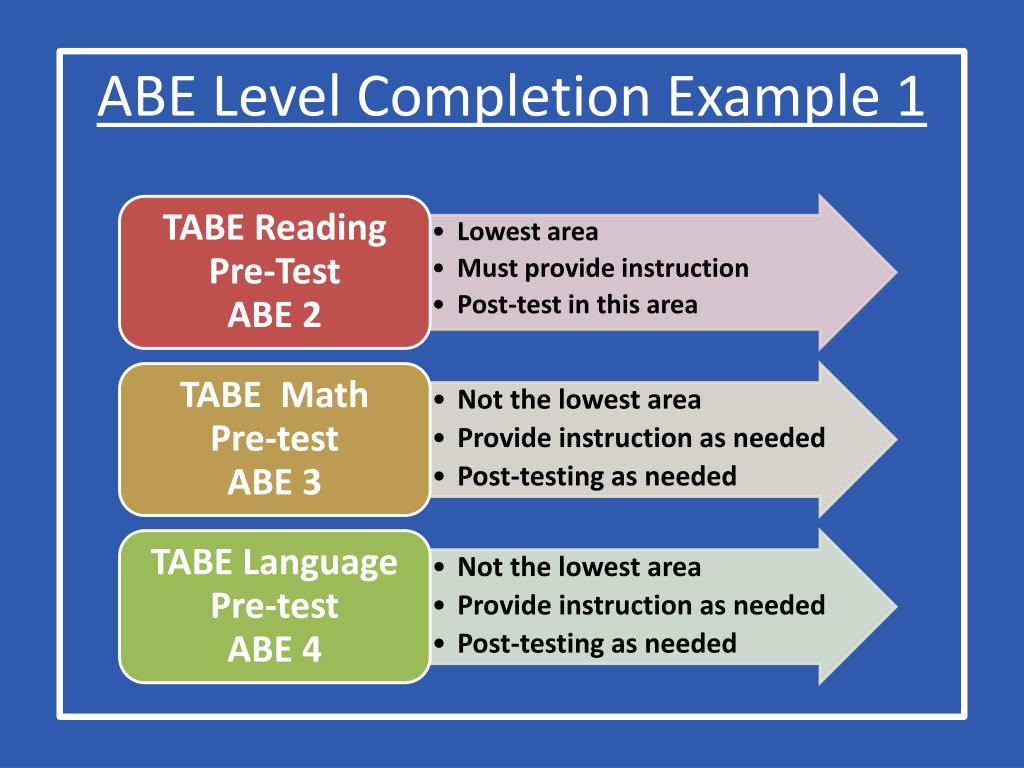 ABE Level Completion Example 1

TABE Reading
Pre-Test
ABE 2

• Lowest area
• Must provide instruction
• Post-test in this area

TABE Math
Pre-test
ABE 3

• Not the lowest area
• Provide instruction as needed
• Post-testing as needed

TABE Language
Pre-test
ABE 4

• Not the lowest area
• Provide instruction as needed
• Post-testing as needed